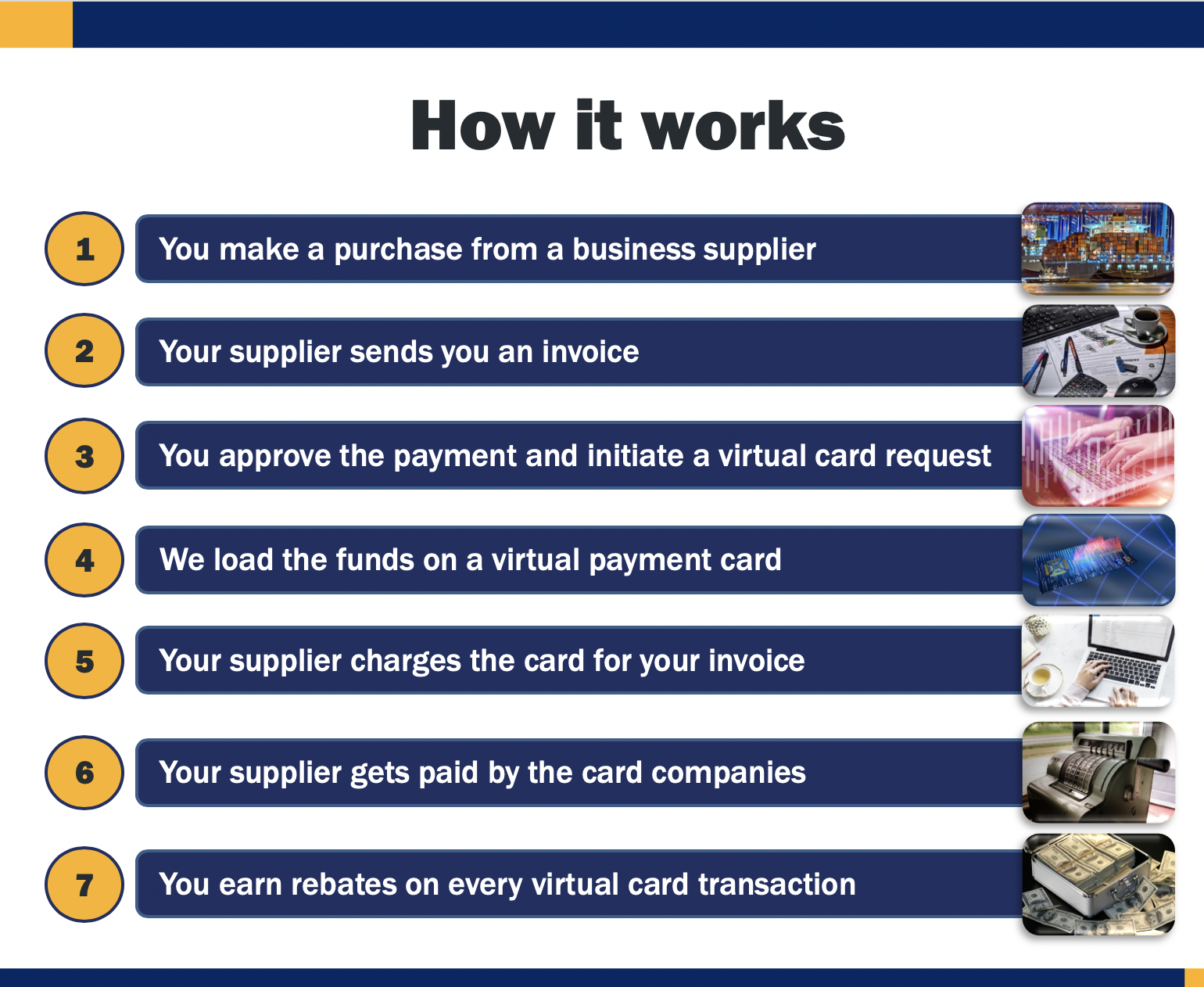 How it works

1 You make a purchase from a business supplier

2 Your supplier sends you an invoice

3 You approve the payment and initiate a virtual card request

4 We load the funds on a virtual payment card

5 Your supplier charges the card for your invoice

6 Your supplier gets paid by the card companies

7 You earn rebates on every virtual card transaction